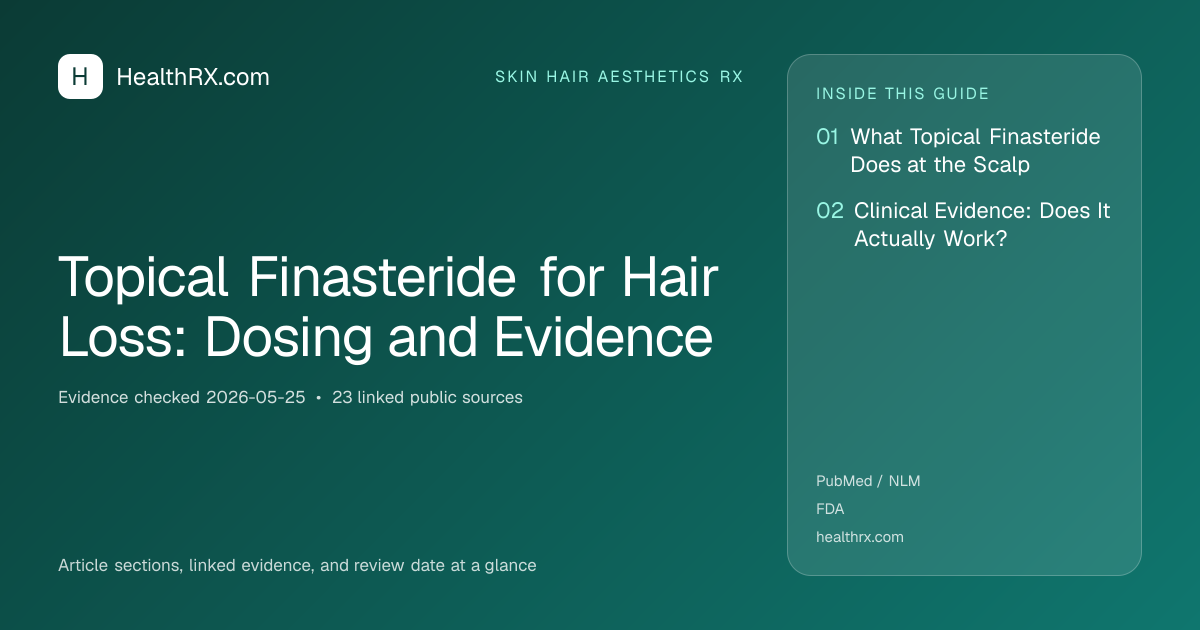 H HealthRX.com

SKIN HAIR AESTHETICS RX

Topical Finasteride for Hair Loss: Dosing and Evidence

Evidence checked 2026-05-25 • 23 linked public sources

Article sections, linked evidence, and review date at a glance

INSIDE THIS GUIDE

01 What Topical Finasteride Does at the Scalp

02 Clinical Evidence: Does It Actually Work?

PubMed / NLM

FDA

healthrx.com